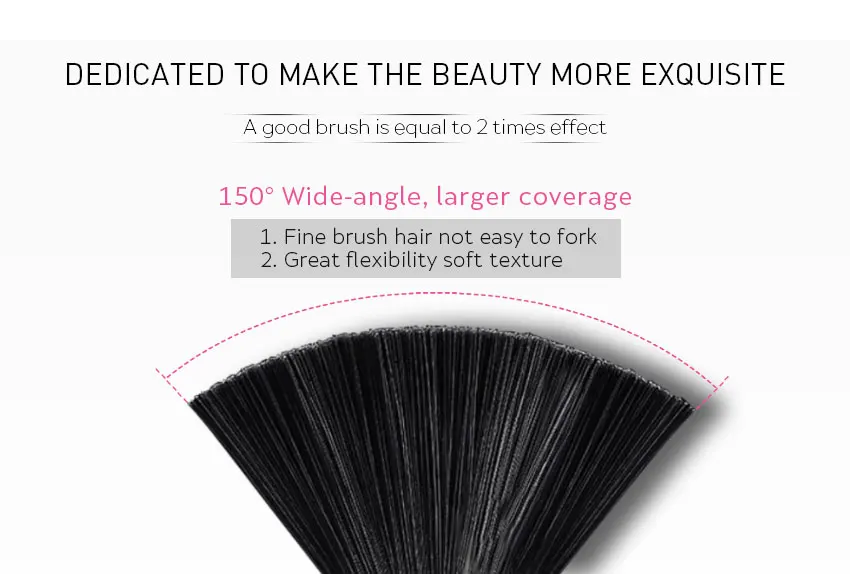 DEDICATED TO MAKE THE BEAUTY MORE EXQUISITE

A good brush is equal to 2 times effect

150° Wide-angle, larger coverage

1. Fine brush hair not easy to fork
2. Great flexibility soft texture